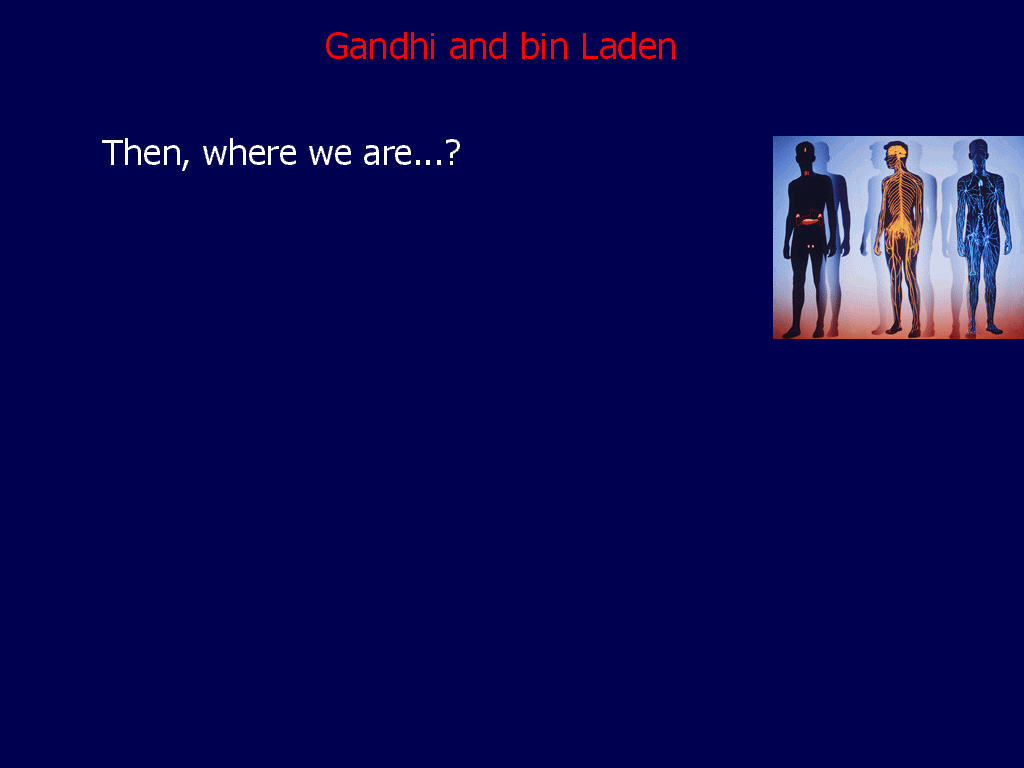 Gandhi and bin Laden

Then, where we are...?